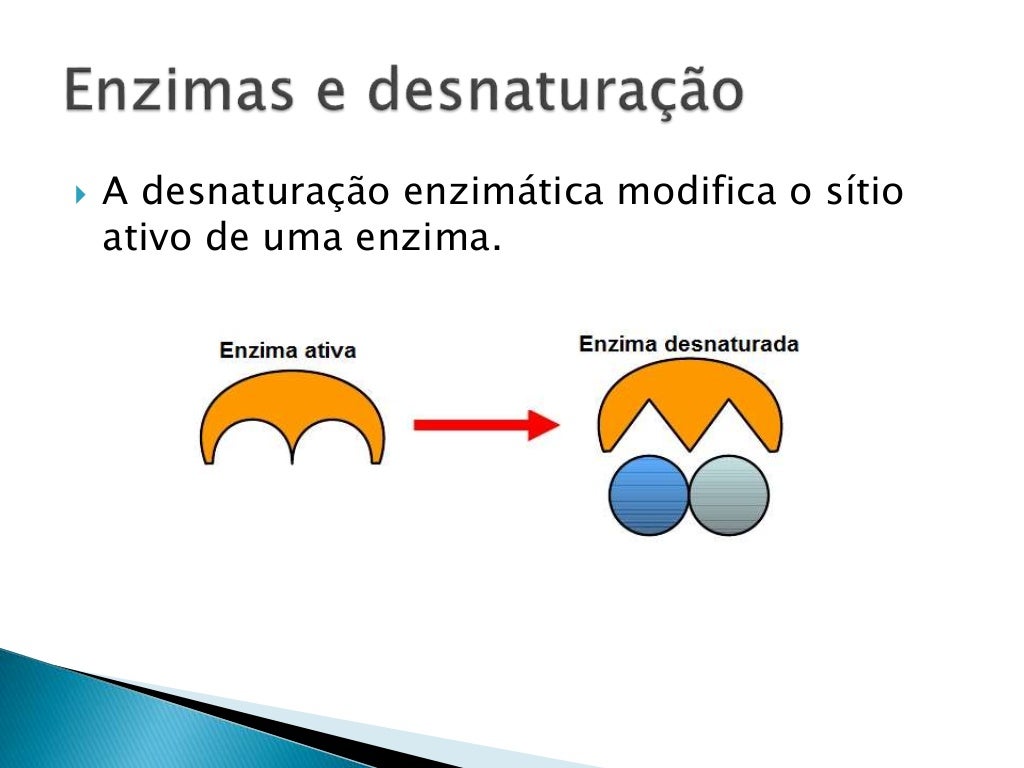 Enzimas e desnaturação

A desnaturação enzimática modifica o sítio ativo de uma enzima.

Enzima ativa

Enzima desnaturada